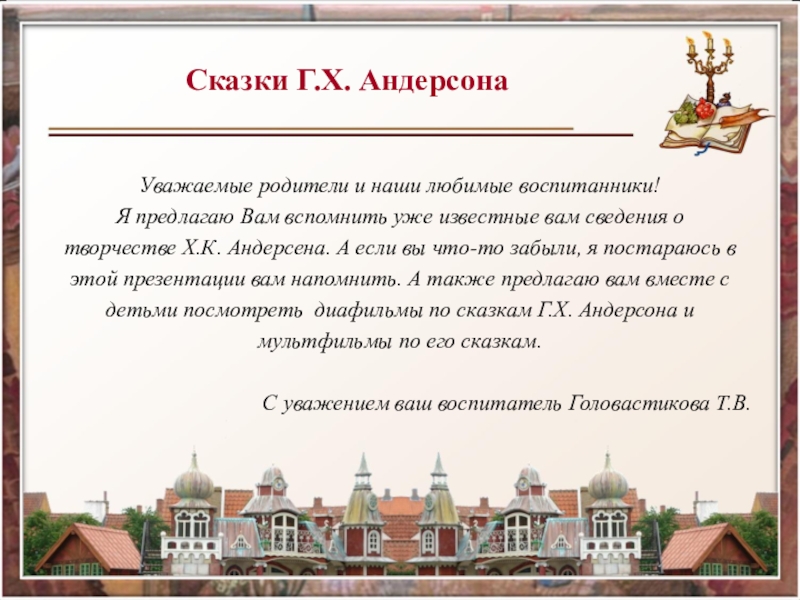 Сказки Г.Х. Андерсона

Уважаемые родители и наши любимые воспитанники!
Я предлагаю Вам вспомнить уже известные вам сведения о творчестве Х.К. Андерсена. А если вы что-то забыли, я постараюсь в этой презентации вам напомнить. А также предлагаю вам вместе с детьми посмотреть диафильмы по сказкам Г.Х. Андерсона и мультфильмы по его сказкам.

С уважением ваш воспитатель Головастикова Т.В.